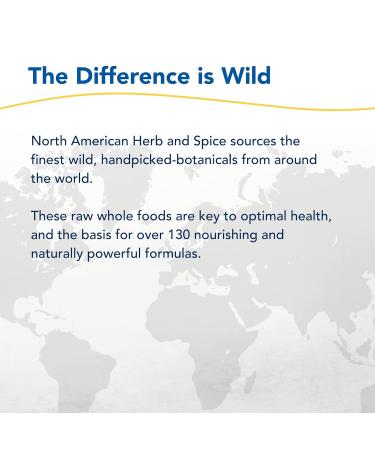 The Difference is Wild

North American Herb and Spice sources the finest wild, handpicked-botanicals from around the world.

These raw whole foods are key to optimal health, and the basis for over 130 nourishing and naturally powerful formulas.